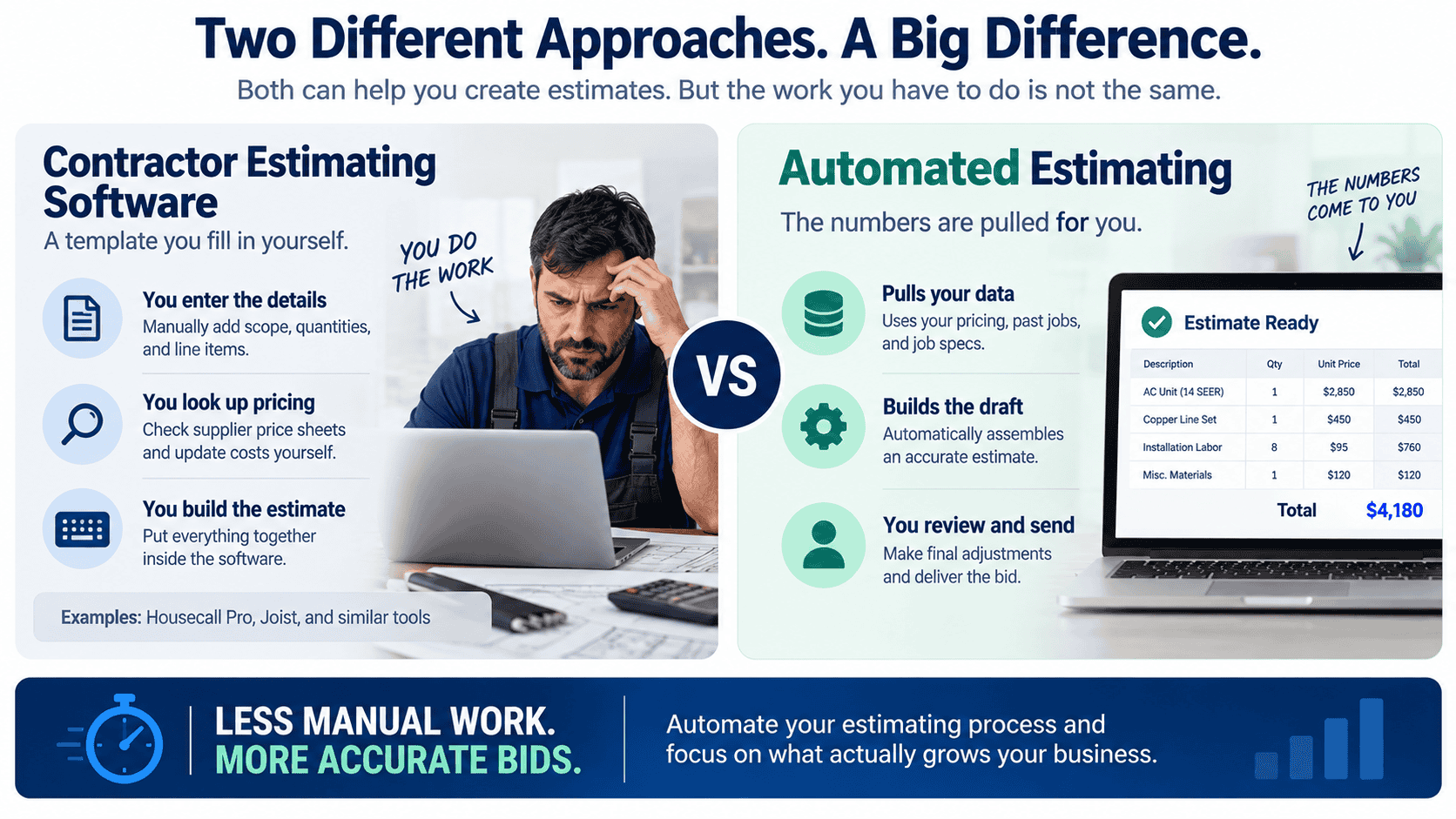 Two Different Approaches. A Big Difference.

Both can help you create estimates. But the work you have to do is not the same.

Contractor Estimating Software

A template you fill in yourself.

YOU DO THE WORK

You enter the details
Manually add scope, quantities, and line items.

You look up pricing
Check supplier price sheets and update costs yourself.

You build the estimate
Put everything together inside the software.

Examples: Housecall Pro, Joist, and similar tools

VS

Automated Estimating

The numbers are pulled for you.

THE NUMBERS COME TO YOU

Pulls your data
Uses your pricing, past jobs, and job specs.

Builds the draft
Automatically assembles an accurate estimate.

You review and send
Make final adjustments and deliver the bid.

Estimate Ready

| Description | Qty | Unit Price | Total |
|---|---|---|---|
| AC Unit (14 SEER) | 1 | $2,850 | $2,850 |
| Copper Line Set | 1 | $450 | $450 |
| Installation Labor | 8 | $95 | $760 |
| Misc. Materials | 1 | $120 | $120 |

Total $4,180

LESS MANUAL WORK.
MORE ACCURATE BIDS.

Automate your estimating process and focus on what actually grows your business.